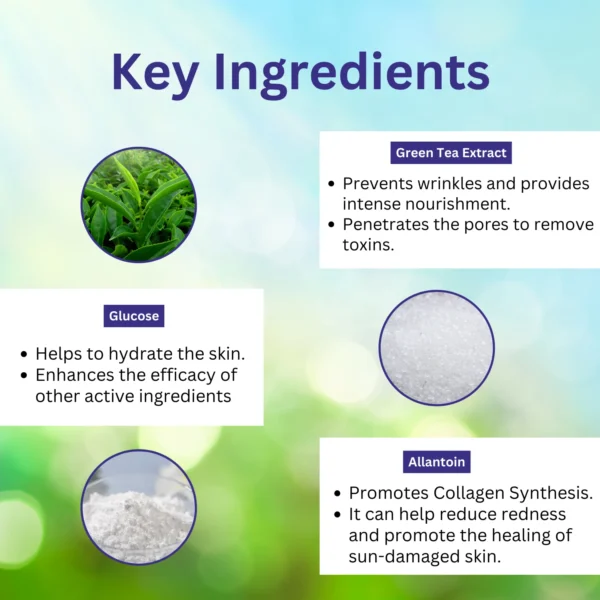 Key Ingredients

Green Tea Extract

• Prevents wrinkles and provides intense nourishment.
• Penetrates the pores to remove toxins.

Glucose

• Helps to hydrate the skin.
• Enhances the efficacy of other active ingredients

Allantoin

• Promotes Collagen Synthesis.
• It can help reduce redness and promote the healing of sun-damaged skin.